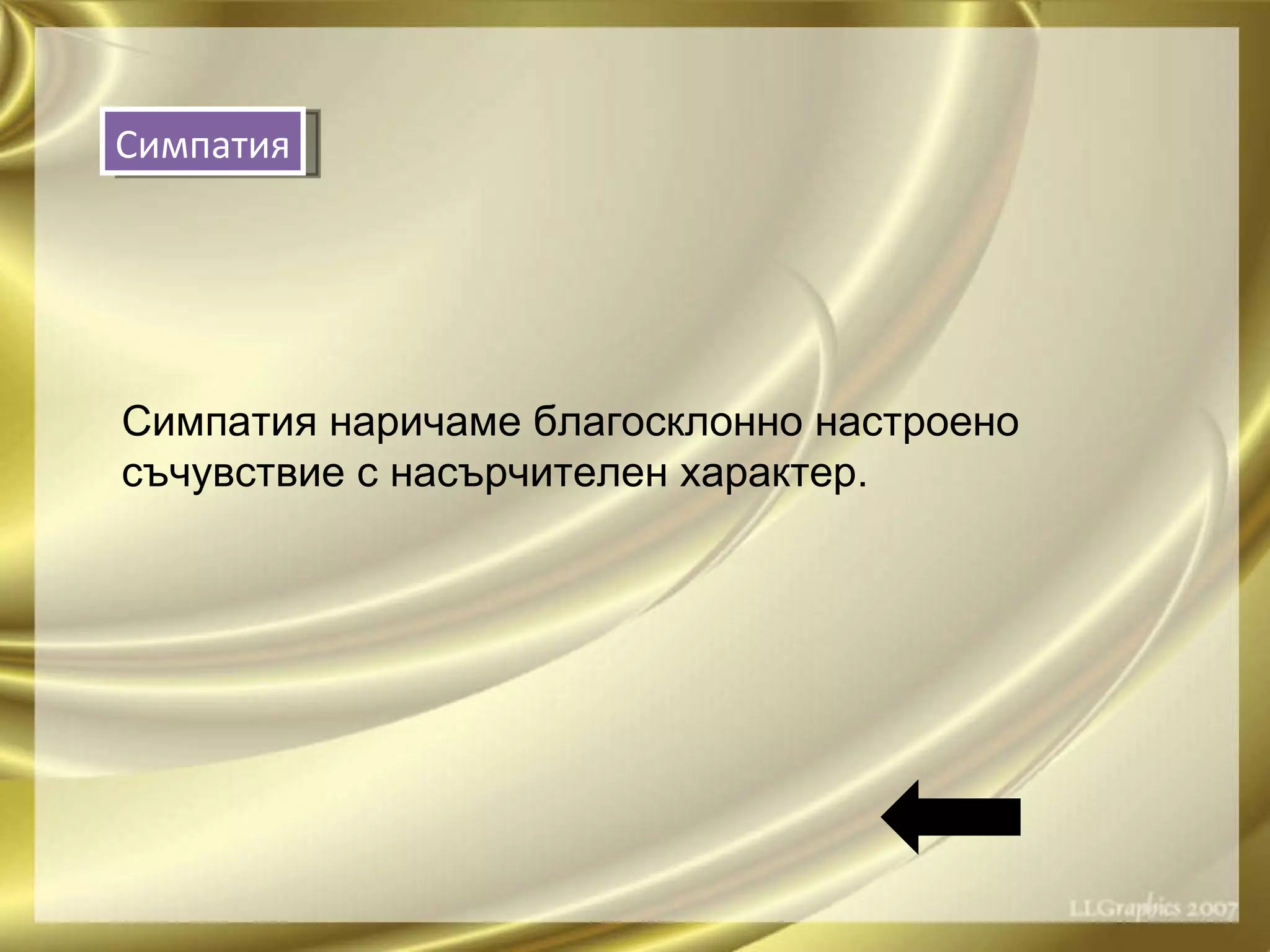 Симпатия

Симпатия наричаме благосклонно настроено съчувствие с насърчителен характер.

LLGraphics 2007